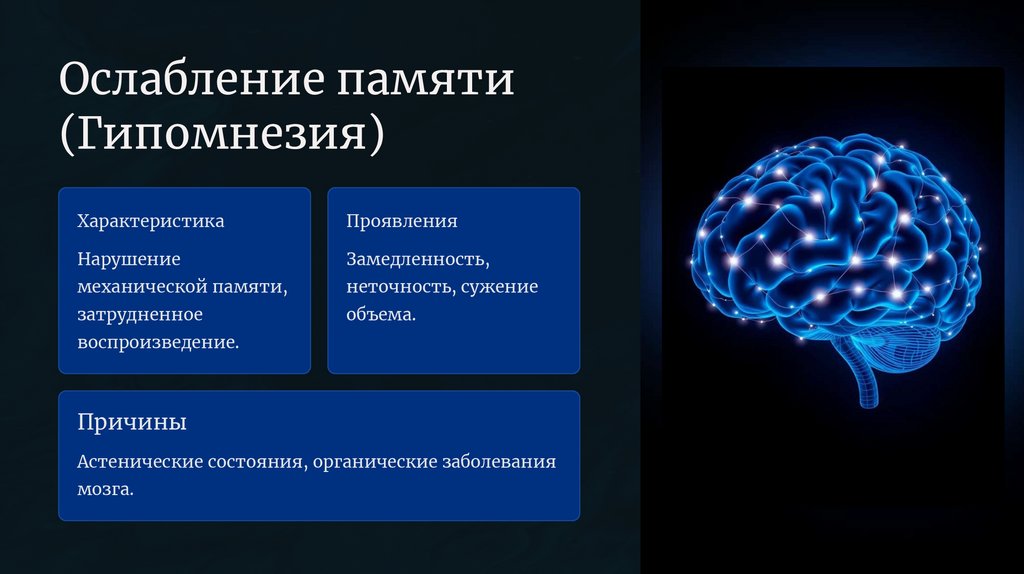 Ослабление памяти (Гипомнезия)

Характеристика

Нарушение механической памяти, затрудненное воспроизведение.

Проявления

Замедленность, неточность, сужение объема.

Причины

Астенические состояния, органические заболевания мозга.